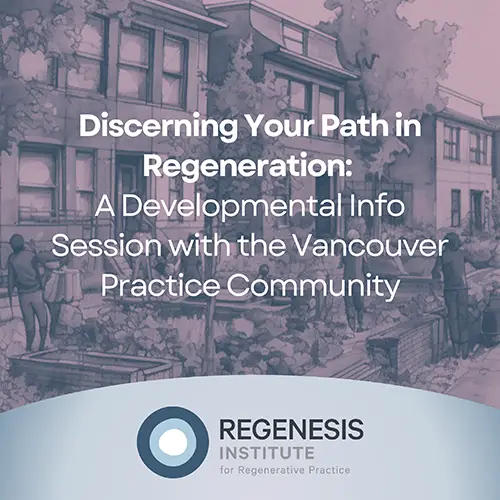 Discerning Your Path in Regeneration:
A Developmental Info Session with the Vancouver Practice Community

REGENESIS
INSTITUTE
for Regenerative Practice